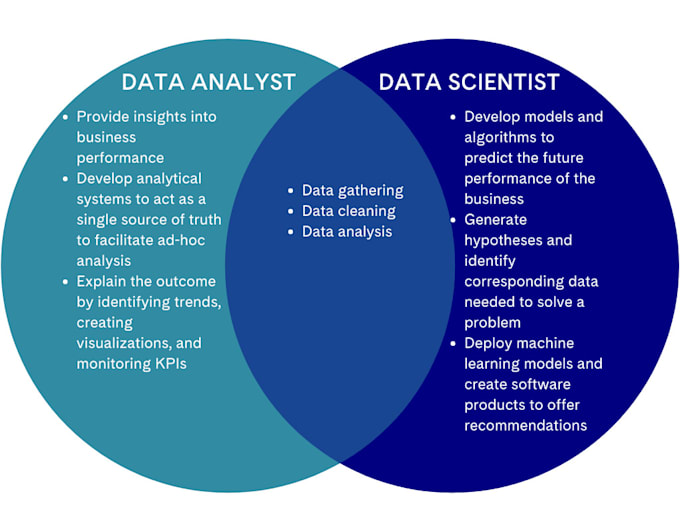 DATA ANALYST

- Provide insights into business performance
- Develop analytical systems to act as a single source of truth to facilitate ad-hoc analysis
- Explain the outcome by identifying trends, creating visualizations, and monitoring KPIs

- Data gathering
- Data cleaning
- Data analysis

DATA SCIENTIST

- Develop models and algorithms to predict the future performance of the business
- Generate hypotheses and identify corresponding data needed to solve a problem
- Deploy machine learning models and create software products to offer recommendations